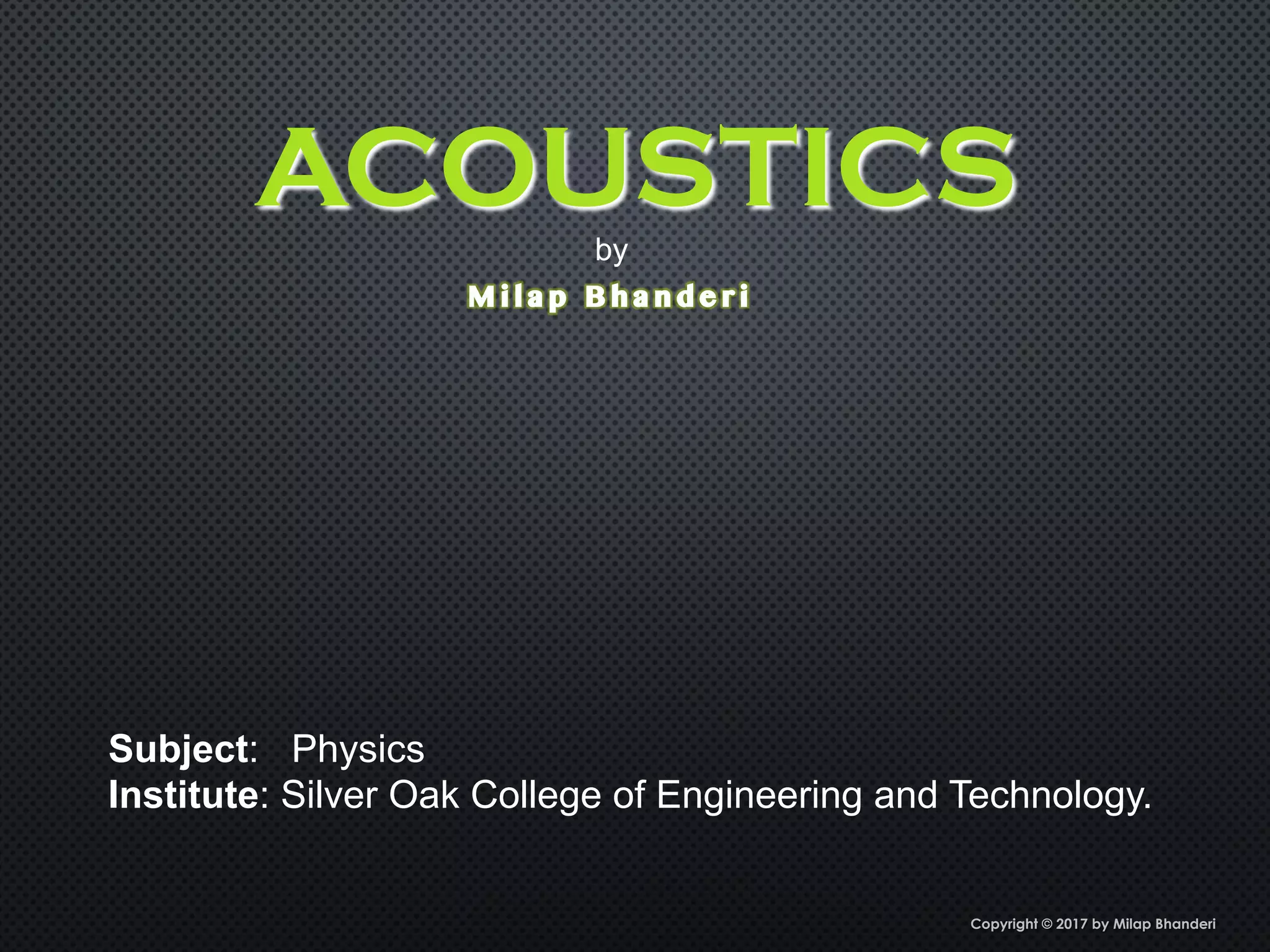 ACOUSTICS

by

Milap Bhanderi

Subject: Physics
Institute: Silver Oak College of Engineering and Technology.

Copyright © 2017 by Milap Bhanderi